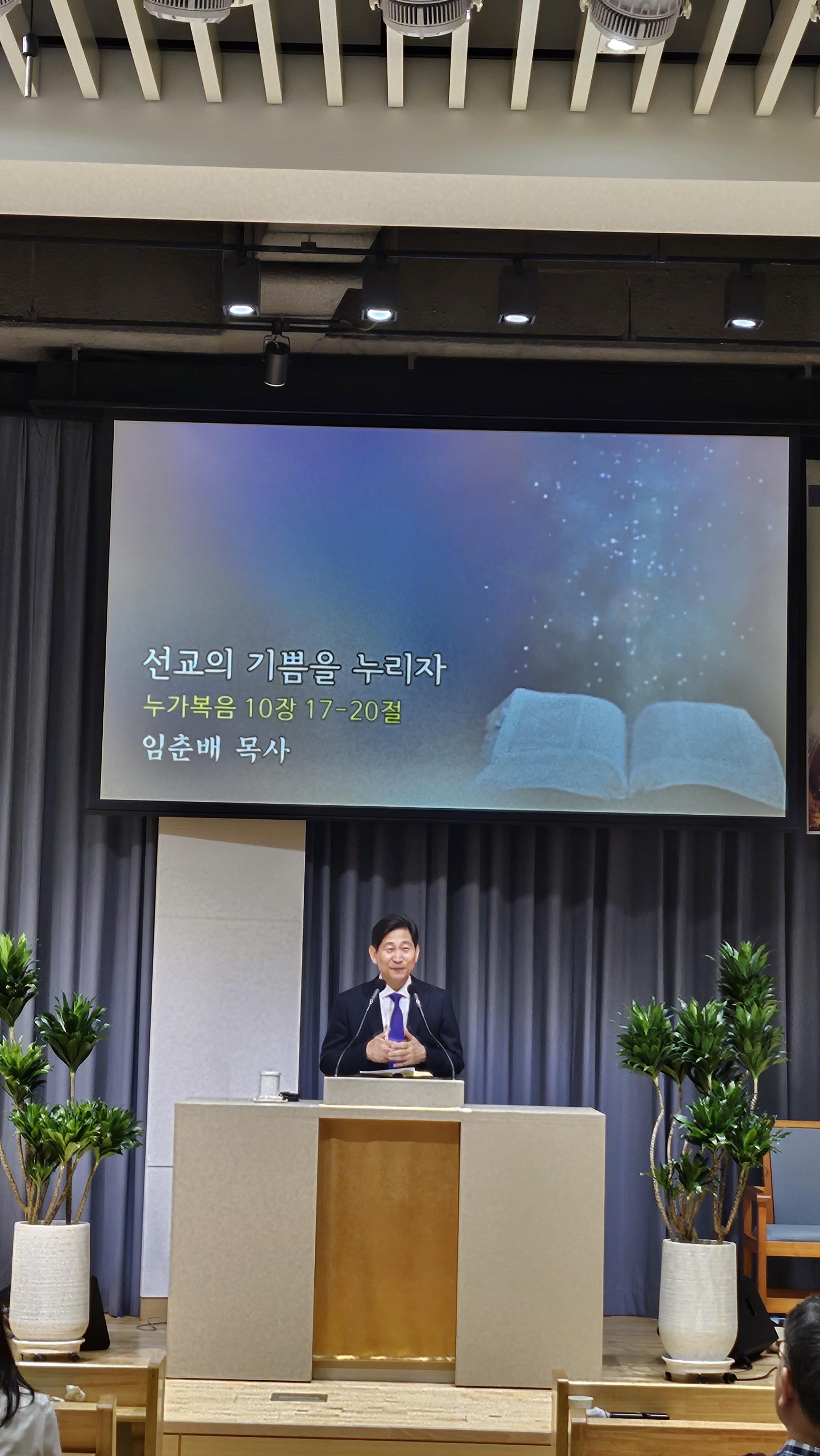 선교의 기쁨을 누리자
누가복음 10장 17-20절
임춘배 목사